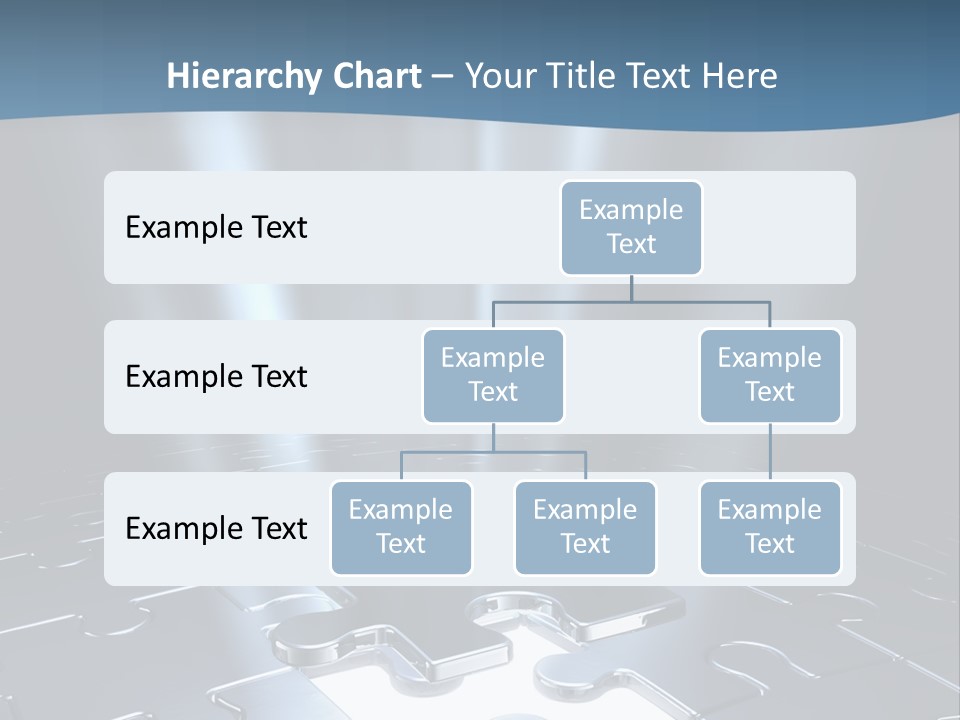 Hierarchy Chart – Your Title Text Here

Example Text

Example Text

Example Text

Example Text

Example Text

Example Text

Example Text

Example Text

Example Text